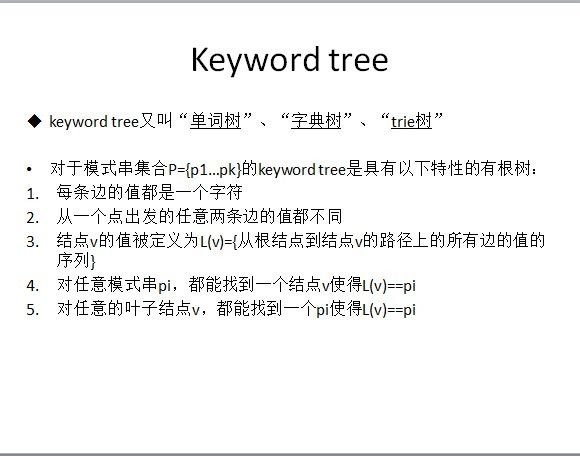 Keyword tree

◆ keyword tree又叫“单词树”、“字典树”、“trie树”

• 对于模式串集合P={p1…pk}的keyword tree是具有以下特性的有根树：
1. 每条边的值都是一个字符
2. 从一个点出发的任意两条边的值都不同
3. 结点v的值被定义为L(v)={从根结点到结点v的路径上的所有边的值的序列}
4. 对任意模式串pi，都能找到一个结点v使得L(v)==pi
5. 对任意的叶子结点v，都能找到一个pi使得L(v)==pi